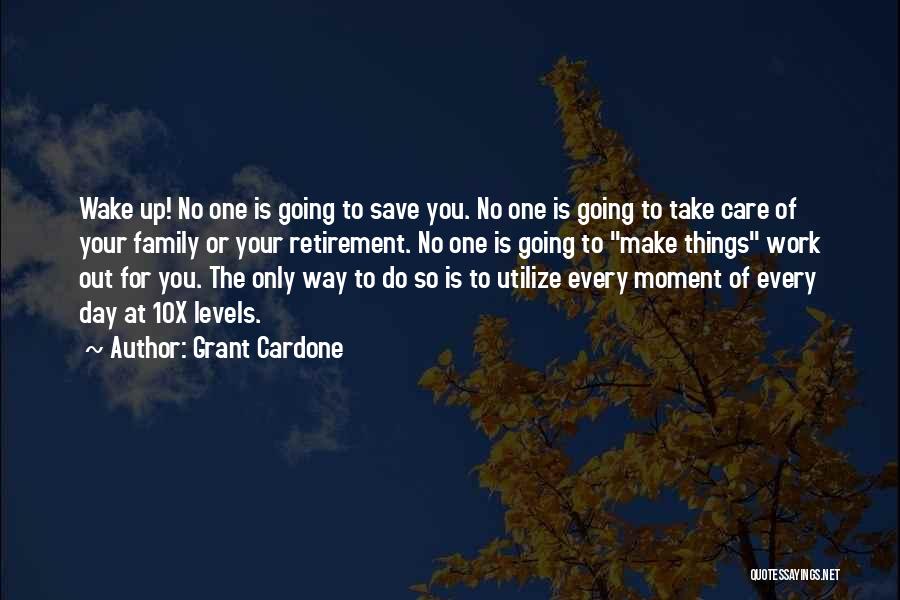 Wake up! No one is going to save you. No one is going to take care of your family or your retirement. No one is going to "make things" work out for you. The only way to do so is to utilize every moment of every day at 10X levels.

~ Author: Grant Cardone

QUOTESSAYINGS.NET